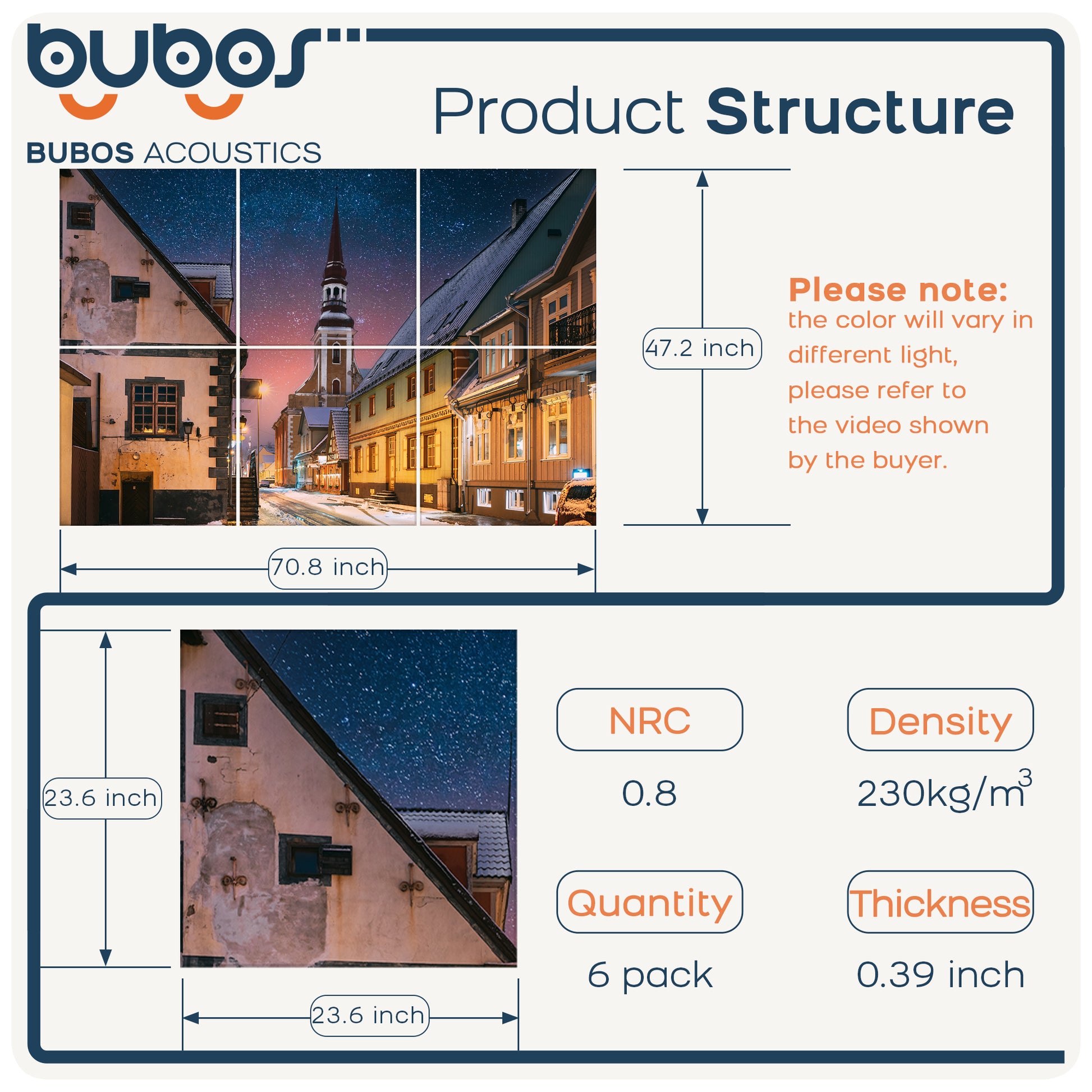 bubos

BUBOS ACOUSTICS

Product Structure

47.2 inch

Please note: the color will vary in different light, please refer to the video shown by the buyer.

70.8 inch

23.6 inch

23.6 inch

NRC

0.8

Density

$230kg/m^3$

Quantity

6 pack

Thickness

0.39 inch